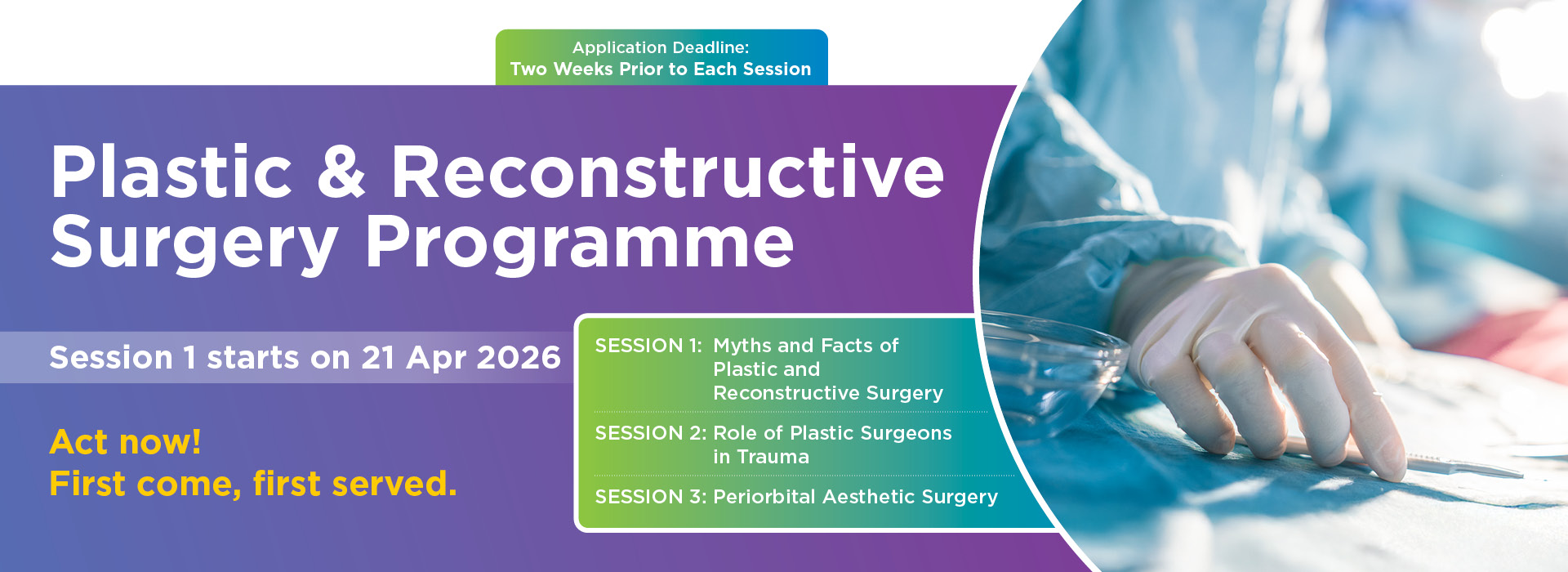 Application Deadline:
Two Weeks Prior to Each Session

Plastic & Reconstructive Surgery Programme

Session 1 starts on 21 Apr 2026

Act now!
First come, first served.

SESSION 1: Myths and Facts of Plastic and Reconstructive Surgery

SESSION 2: Role of Plastic Surgeons in Trauma

SESSION 3: Periorbital Aesthetic Surgery